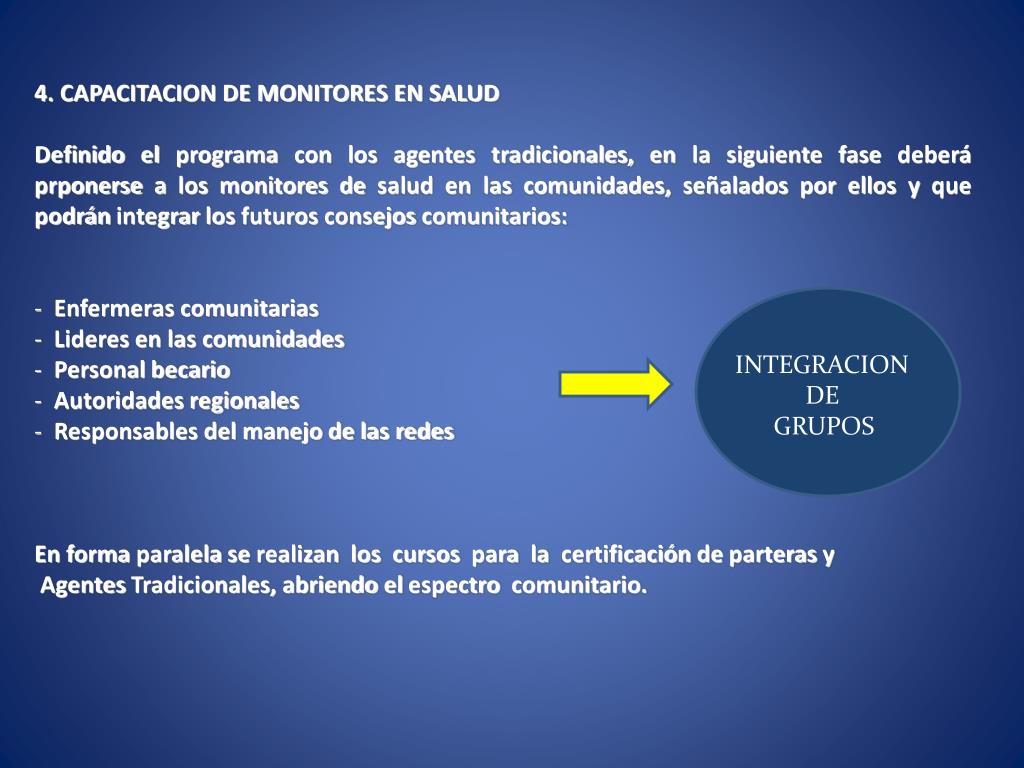 4. CAPACITACION DE MONITORES EN SALUD

Definido el programa con los agentes tradicionales, en la siguiente fase deberá prponerse a los monitores de salud en las comunidades, señalados por ellos y que podrán integrar los futuros consejos comunitarios:

- Enfermeras comunitarias
- Lideres en las comunidades
- Personal becario
- Autoridades regionales
- Responsables del manejo de las redes

INTEGRACION DE GRUPOS

En forma paralela se realizan los cursos para la certificación de parteras y Agentes Tradicionales, abriendo el espectro comunitario.